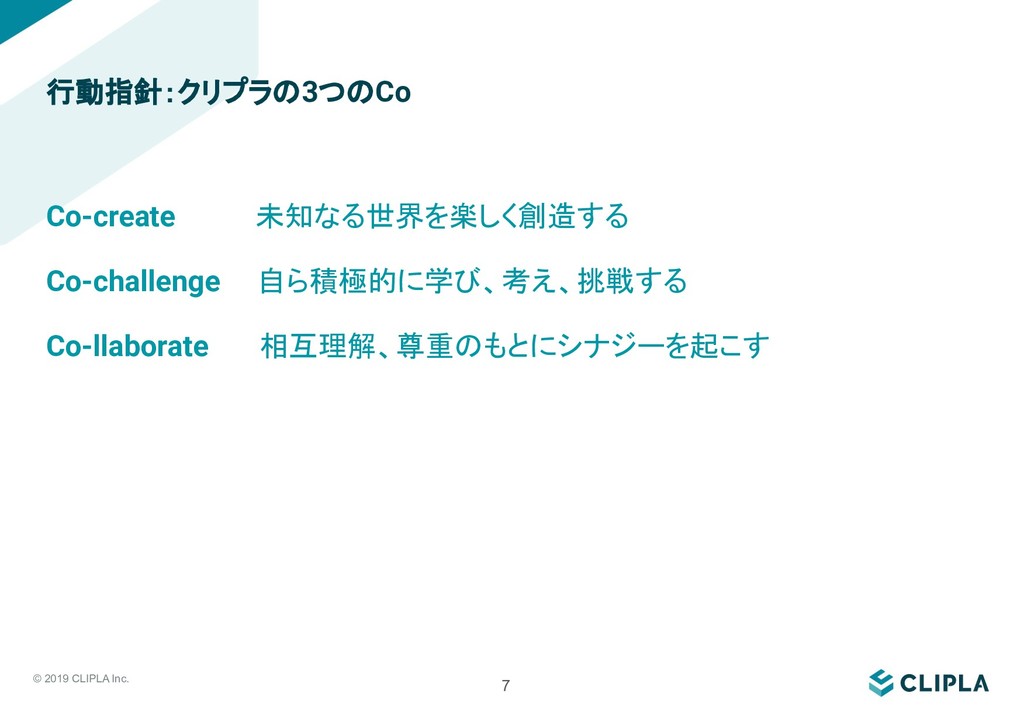 行動指針：クリプラの3つのCo

Co-create 未知なる世界を楽しく創造する

Co-challenge 自ら積極的に学び、考え、挑戦する

Co-llaborate 相互理解、尊重のもとにシナジーを起こす

© 2019 CLIPLA Inc.

7

CLIPLA